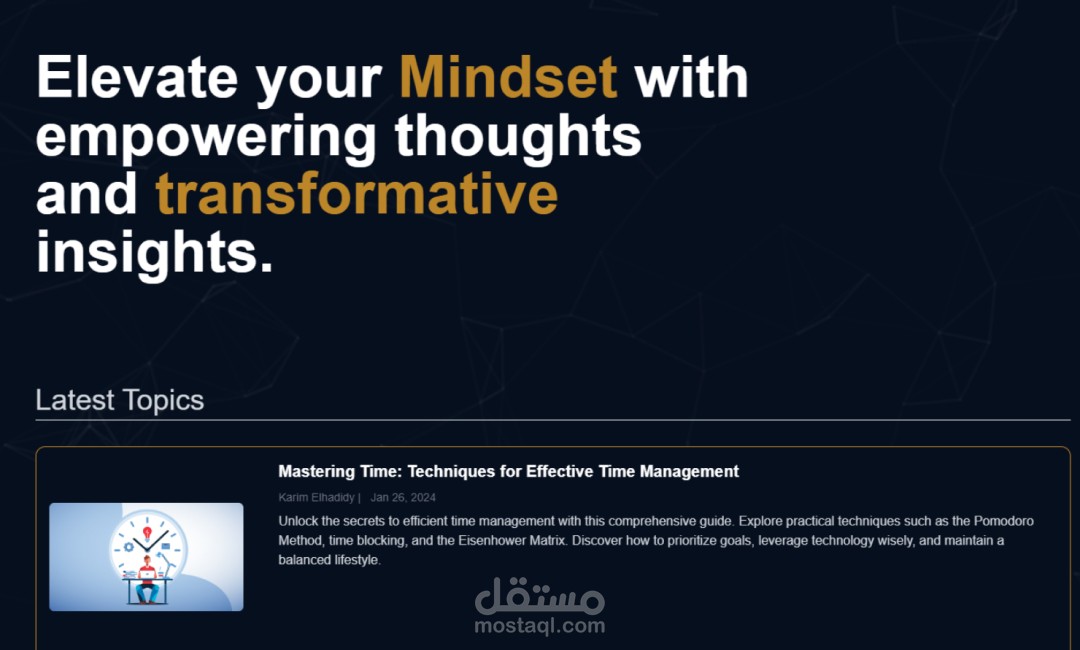 Elevate your Mindset with empowering thoughts and transformative insights.

Latest Topics

Mastering Time: Techniques for Effective Time Management

Karim Elhadidy | Jan 26, 2024

Unlock the secrets to efficient time management with this comprehensive guide. Explore practical techniques such as the Pomodoro Method, time blocking, and the Eisenhower Matrix. Discover how to prioritize goals, leverage technology wisely, and maintain a balanced lifestyle.

مستقل
mostaql.com